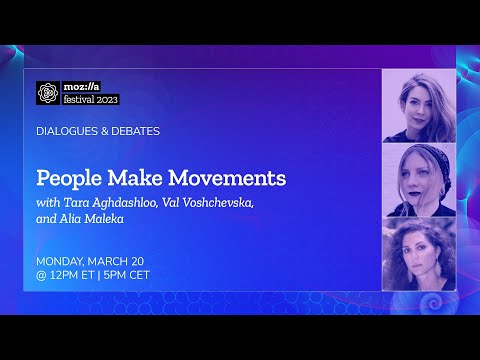 moz://a
festival 2023

DIALOGUES & DEBATES

People Make Movements

with Tara Aghdashloo, Val Voshchevska, and Alia Maleka

MONDAY, MARCH 20
@ 12PM ET | 5PM CET